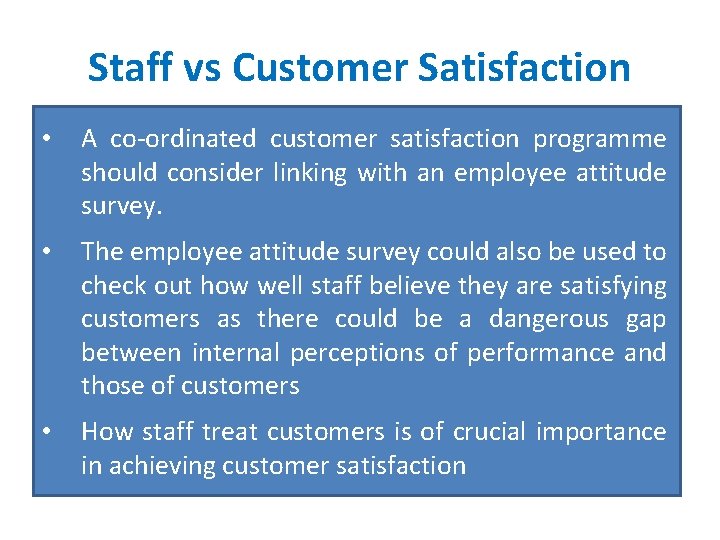 Staff vs Customer Satisfaction

• A co-ordinated customer satisfaction programme should consider linking with an employee attitude survey.

• The employee attitude survey could also be used to check out how well staff believe they are satisfying customers as there could be a dangerous gap between internal perceptions of performance and those of customers

• How staff treat customers is of crucial importance in achieving customer satisfaction